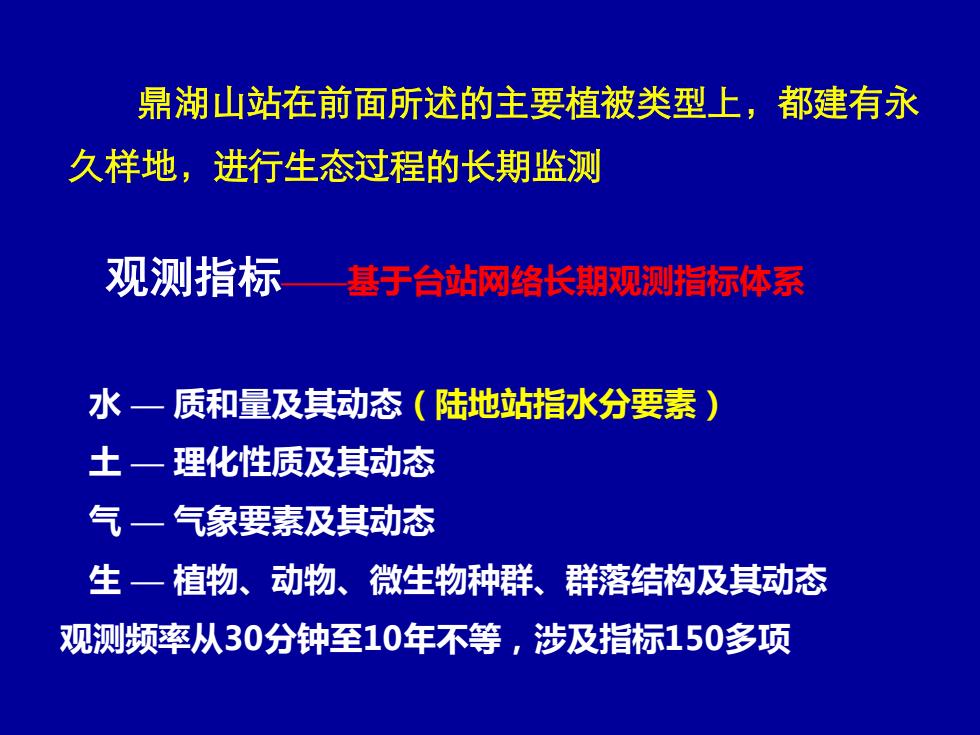 鼎湖山站在前面所述的主要植被类型上，都建有永久样地，进行生态过程的长期监测

观测指标——基于台站网络长期观测指标体系

水 — 质和量及其动态（陆地站指水分要素）
土 — 理化性质及其动态
气 — 气象要素及其动态
生 — 植物、动物、微生物种群、群落结构及其动态
观测频率从30分钟至10年不等，涉及指标150多项